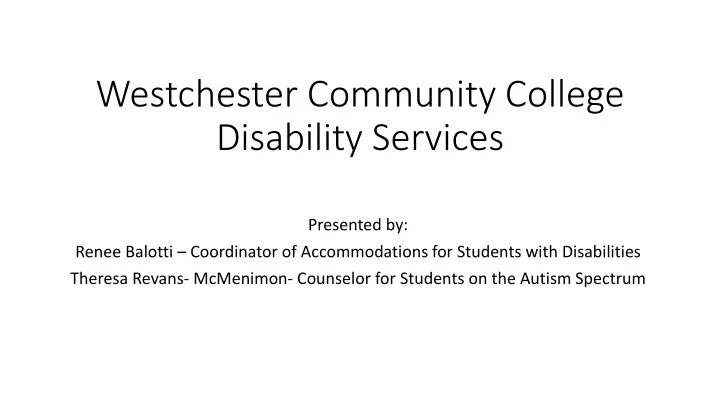 Westchester Community College Disability Services

Presented by:
Renee Balotti – Coordinator of Accommodations for Students with Disabilities
Theresa Revans- McMenimon- Counselor for Students on the Autism Spectrum